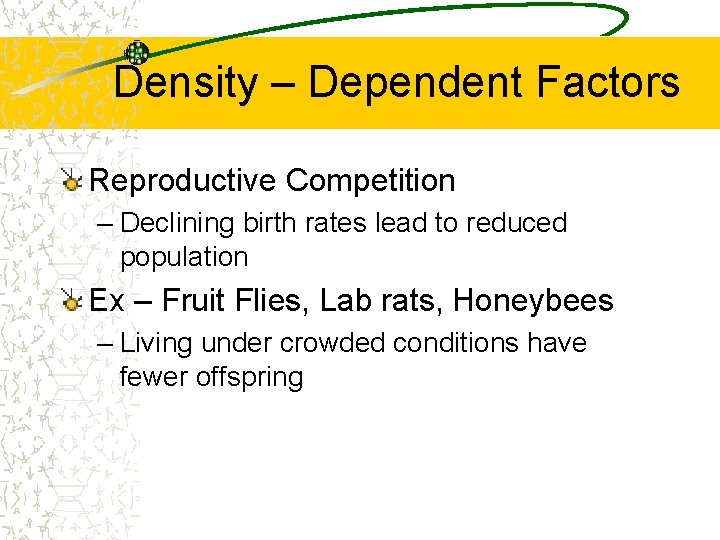 Density – Dependent Factors

Reproductive Competition

– Declining birth rates lead to reduced population

Ex – Fruit Flies, Lab rats, Honeybees

– Living under crowded conditions have fewer offspring